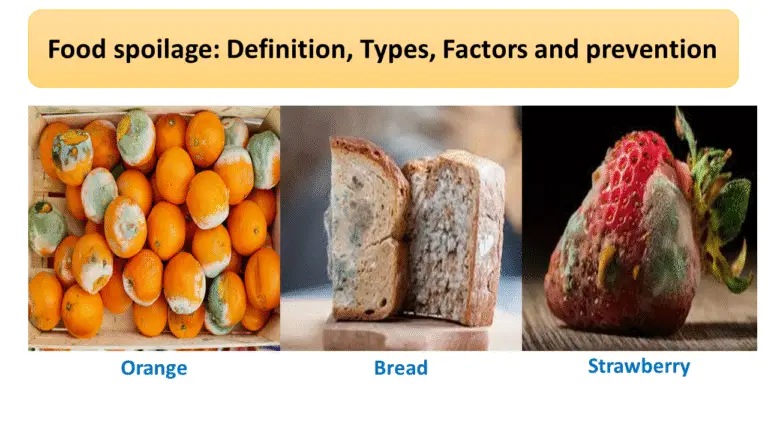 Food spoilage: Definition, Types, Factors and prevention

Orange

Bread

Strawberry